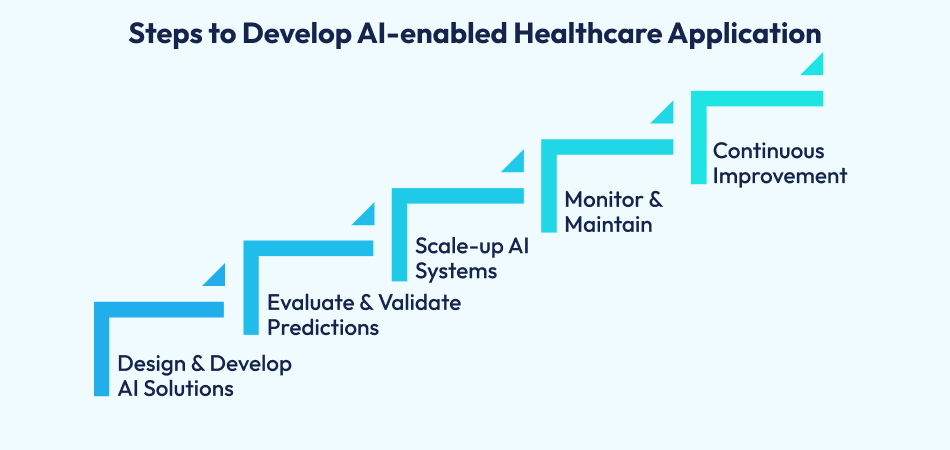 Steps to Develop AI-enabled Healthcare Application

Design & Develop AI Solutions

Evaluate & Validate Predictions

Scale-up AI Systems

Monitor & Maintain

Continuous Improvement